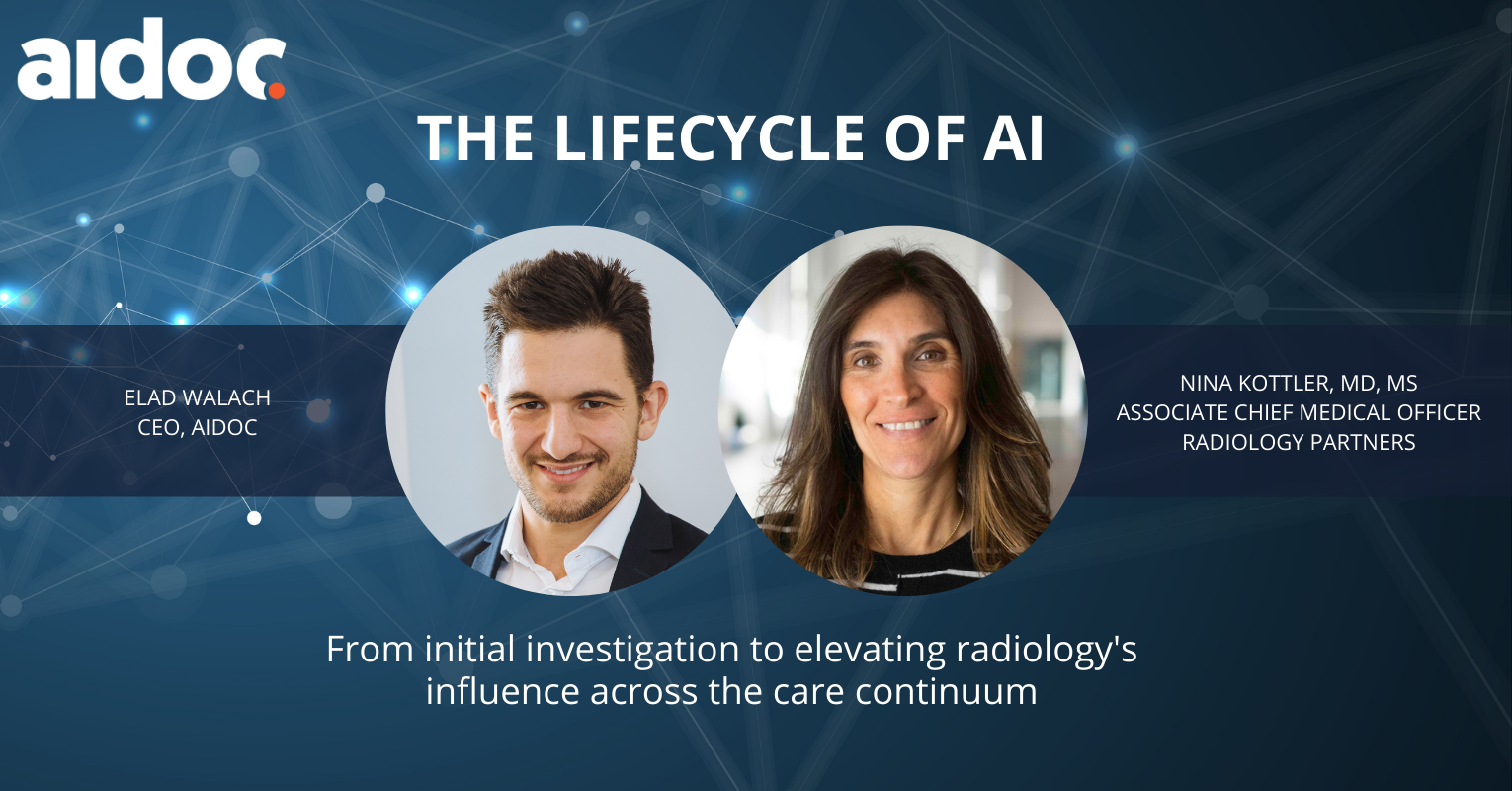 aidoc

THE LIFECYCLE OF AI

ELAD WALACH
CEO, AIDOC

NINA KOTTLER, MD, MS
ASSOCIATE CHIEF MEDICAL OFFICER
RADIOLOGY PARTNERS

From initial investigation to elevating radiology's influence across the care continuum